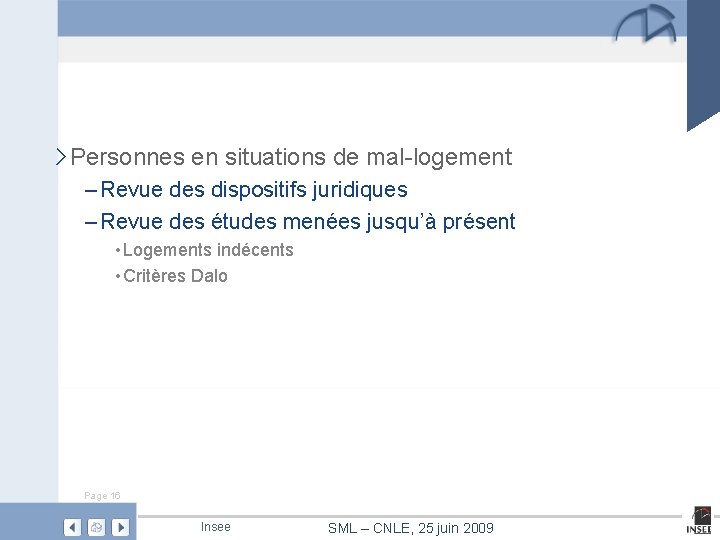 Personnes en situations de mal-logement

– Revue des dispositifs juridiques

– Revue des études menées jusqu'à présent

• Logements indécents

• Critères Dalo

Page 16

Insee

SML – CNLE, 25 juin 2009

INSEE